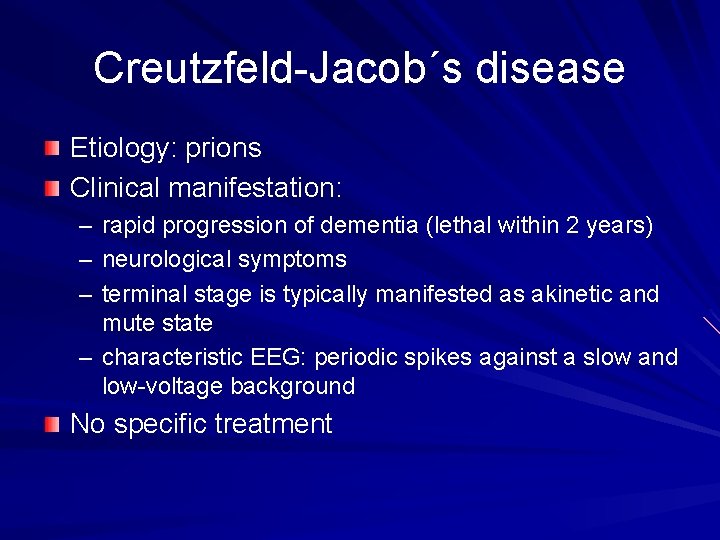 Creutzfeld-Jacob´s disease

Etiology: prions

Clinical manifestation:

– rapid progression of dementia (lethal within 2 years)
– neurological symptoms
– terminal stage is typically manifested as akinetic and mute state
– characteristic EEG: periodic spikes against a slow and low-voltage background

No specific treatment